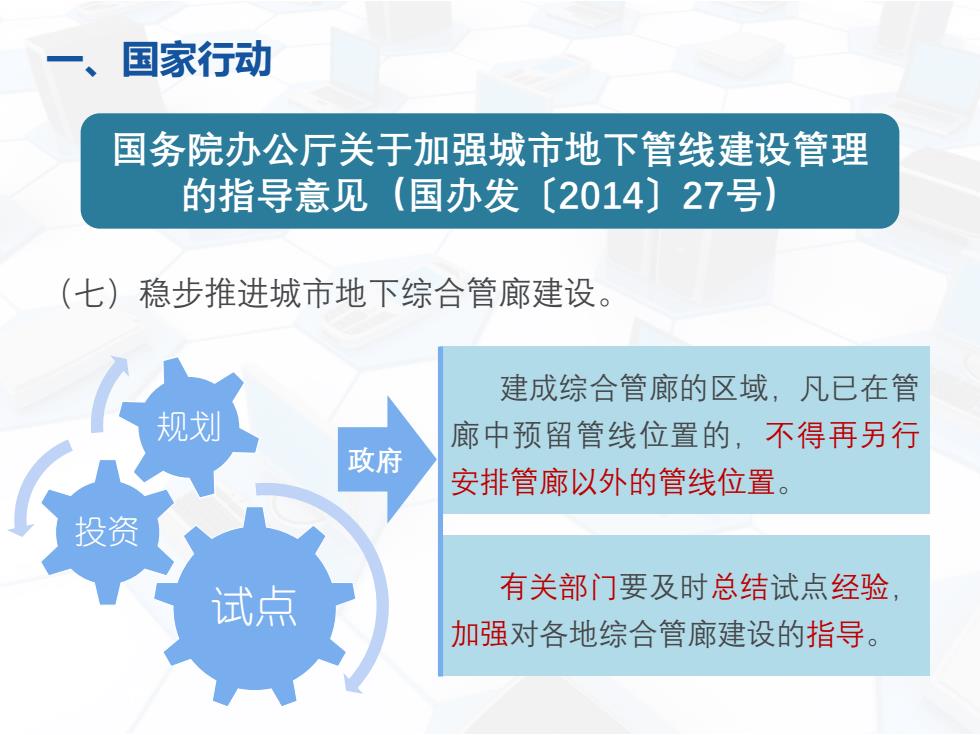 一、国家行动

国务院办公厅关于加强城市地下管线建设管理的指导意见（国办发〔2014〕27号）

（七）稳步推进城市地下综合管廊建设。

规划

投资

试点

政府

建成综合管廊的区域，凡已在管廊中预留管线位置的，不得再另行安排管廊以外的管线位置。

有关部门要及时总结试点经验，加强对各地综合管廊建设的指导。